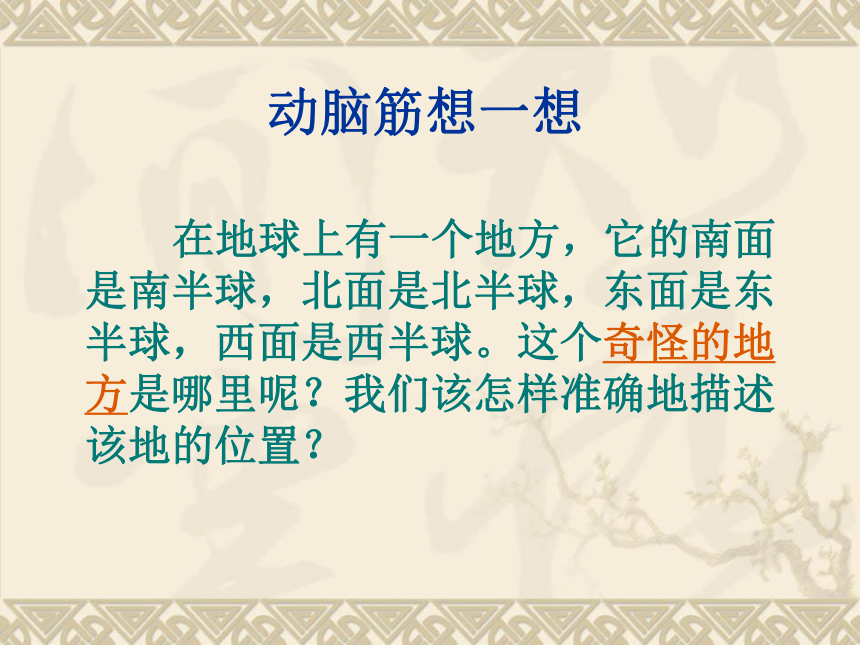 动脑筋想一想

在地球上有一个地方，它的南面是南半球，北面是北半球，东面是东半球，西面是西半球。这个奇怪的地方是哪里呢？我们该怎样准确地描述该地的位置？